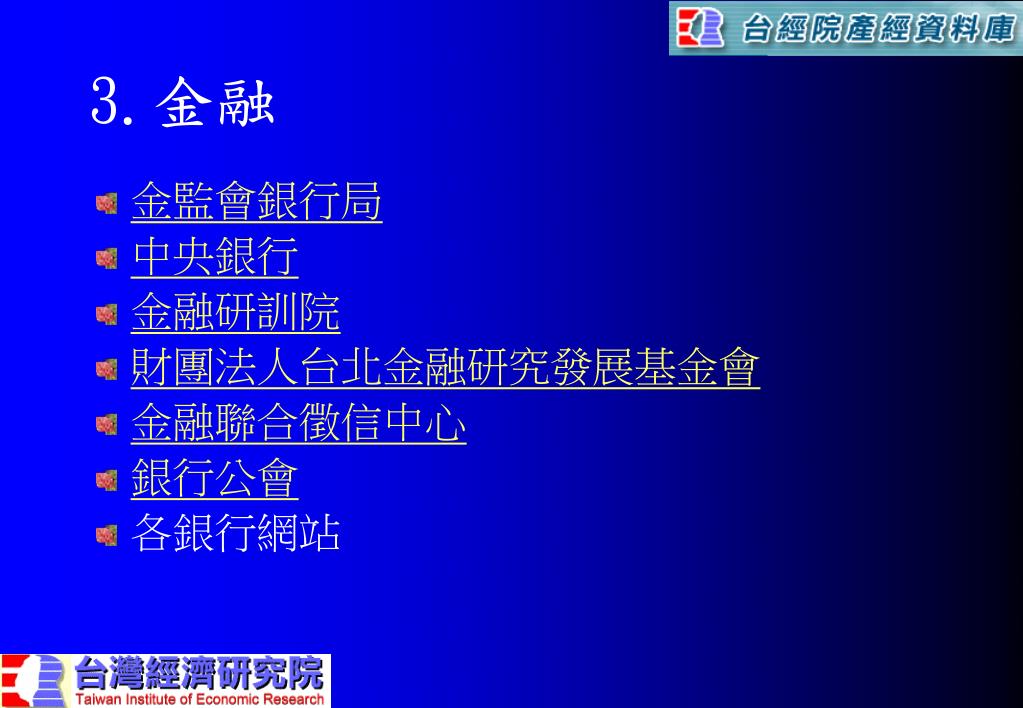 台經院產經資料庫

3. 金融

金監會銀行局
中央銀行
金融研訓院
財團法人台北金融研究發展基金會
金融聯合徵信中心
銀行公會
各銀行網站

台灣經濟研究院
Taiwan Institute of Economic Research